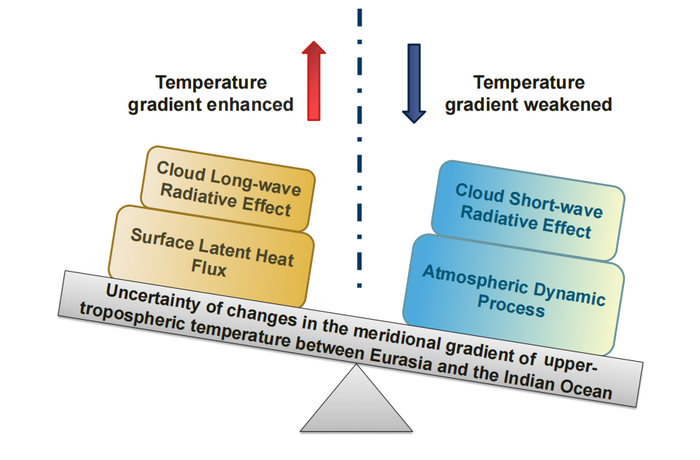 Temperature gradient enhanced

Temperature gradient weakened

Cloud Long-wave Radiative Effect

Surface Latent Heat Flux

Cloud Short-wave Radiative Effect

Atmospheric Dynamic Process

Uncertainty of changes in the meridional gradient of upper-tropospheric temperature between Eurasia and the Indian Ocean